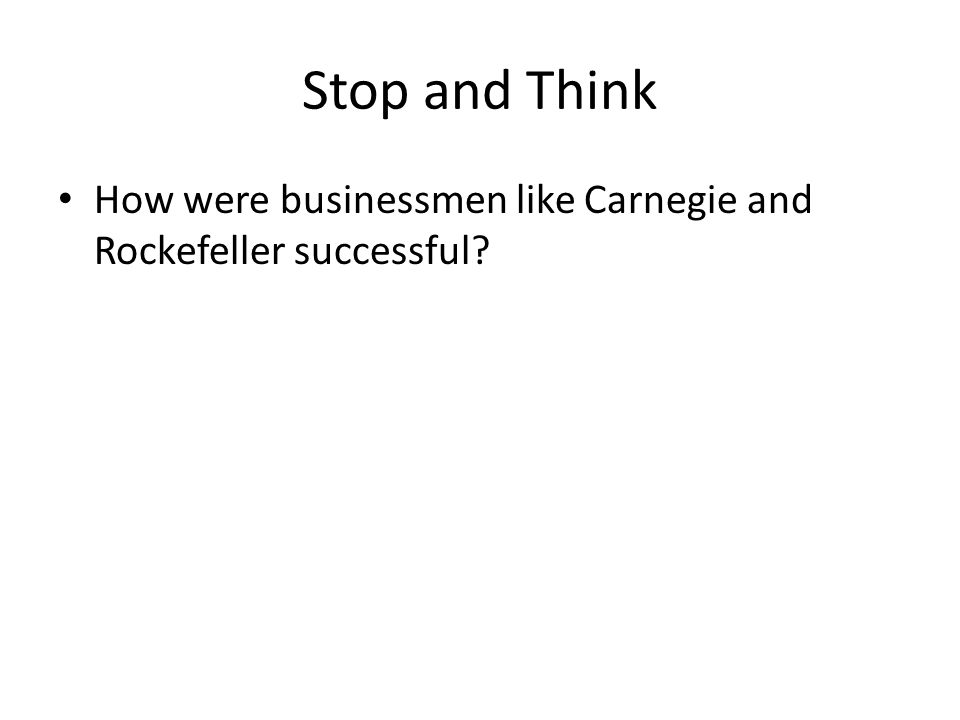 Stop and Think

• How were businessmen like Carnegie and Rockefeller successful?